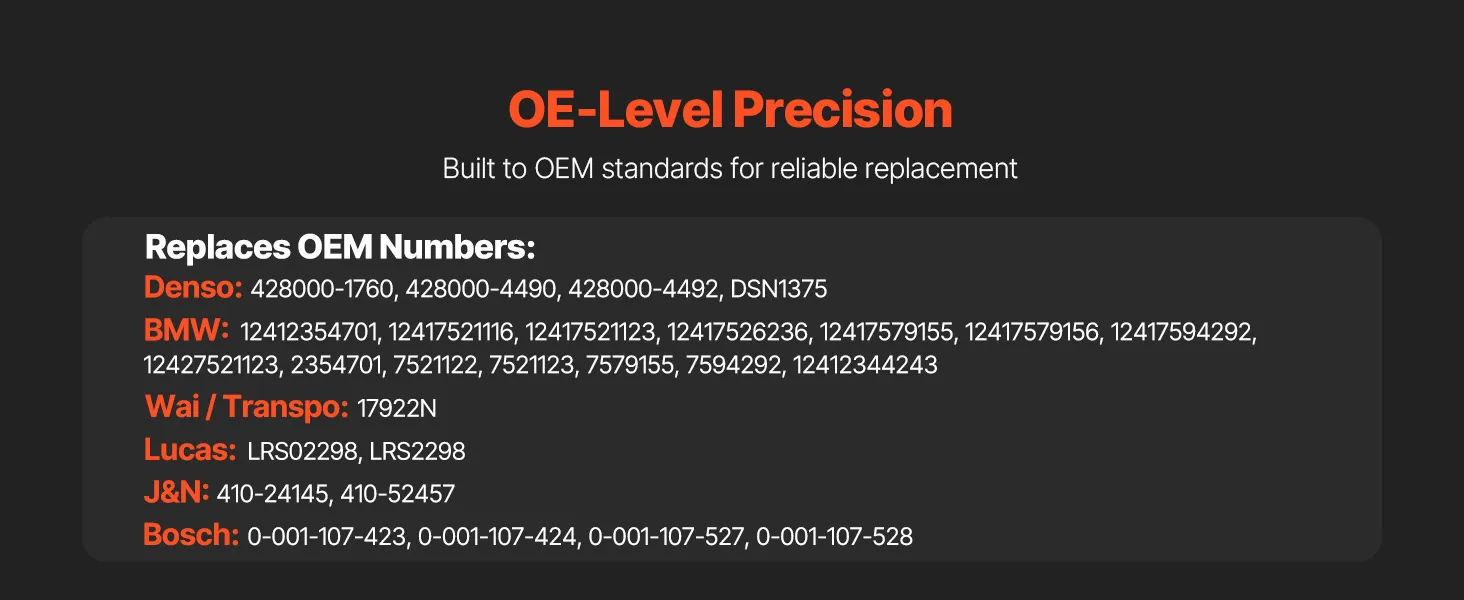 OE-Level Precision

Built to OEM standards for reliable replacement

Replaces OEM Numbers:

Denso: 428000-1760, 428000-4490, 428000-4492, DSN1375

BMW: 12412354701, 12417521116, 12417521123, 12417526236, 12417579155, 12417579156, 12417594292, 12427521123, 2354701, 7521122, 7521123, 7579155, 7594292, 12412344243

Wai / Transpo: 17922N

Lucas: LRS02298, LRS2298

J&N: 410-24145, 410-52457

Bosch: 0-001-107-423, 0-001-107-424, 0-001-107-527, 0-001-107-528